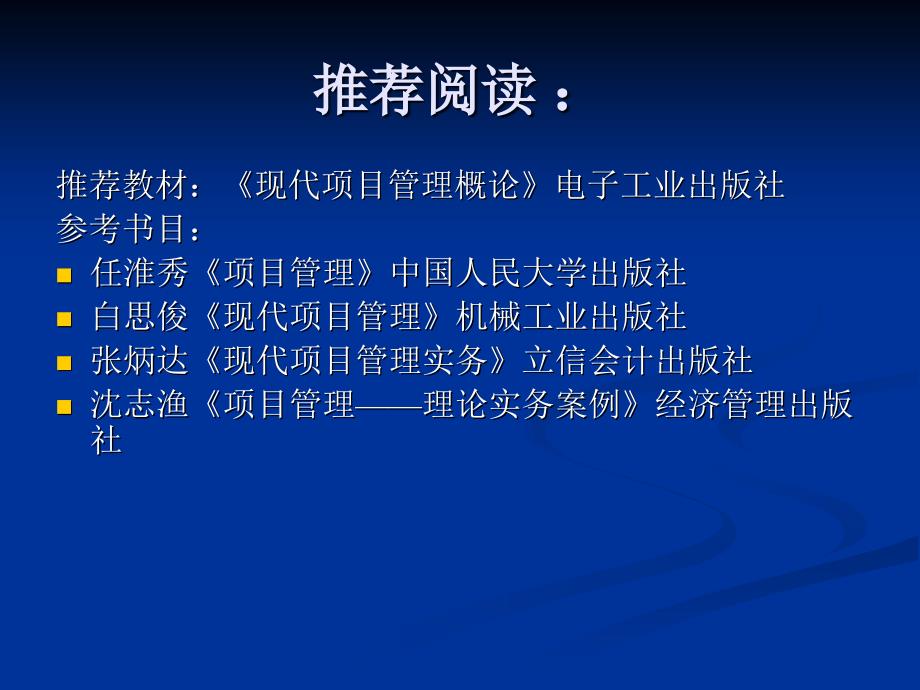 推荐阅读：

推荐教材：《现代项目管理概论》电子工业出版社
参考书目：

- 任淮秀《项目管理》中国人民大学出版社
- 白思俊《现代项目管理》机械工业出版社
- 张炳达《现代项目管理实务》立信会计出版社
- 沈志渔《项目管理——理论实务案例》经济管理出版社